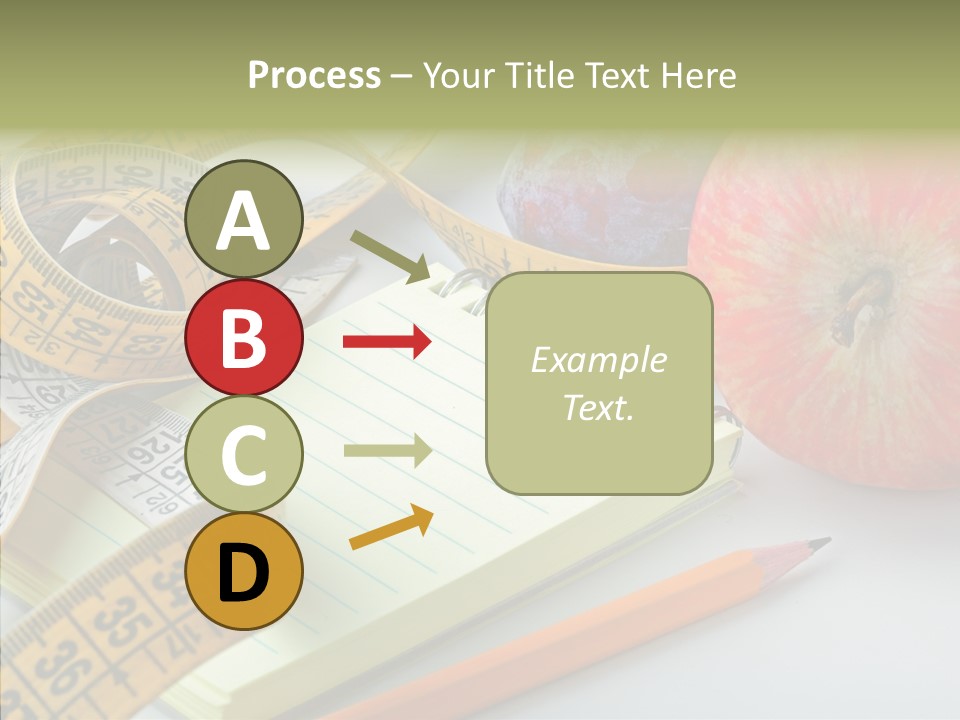 Process – Your Title Text Here

A

B

C

D

Example Text.